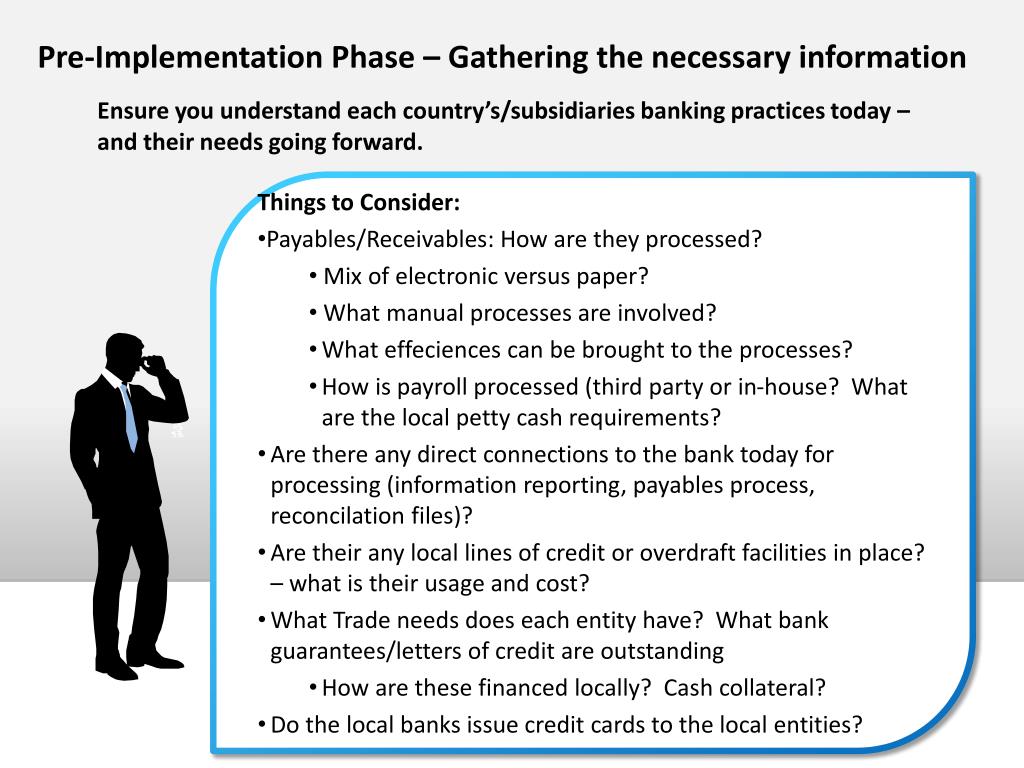 Pre-Implementation Phase – Gathering the necessary information

Ensure you understand each country's/subsidiaries banking practices today – and their needs going forward.

Things to Consider:

•Payables/Receivables: How are they processed?

• Mix of electronic versus paper?

• What manual processes are involved?

• What effeciences can be brought to the processes?

• How is payroll processed (third party or in-house? What are the local petty cash requirements?

• Are there any direct connections to the bank today for processing (information reporting, payables process, reconcilation files)?

• Are their any local lines of credit or overdraft facilities in place? – what is their usage and cost?

• What Trade needs does each entity have? What bank guarantees/letters of credit are outstanding

• How are these financed locally? Cash collateral?

• Do the local banks issue credit cards to the local entities?